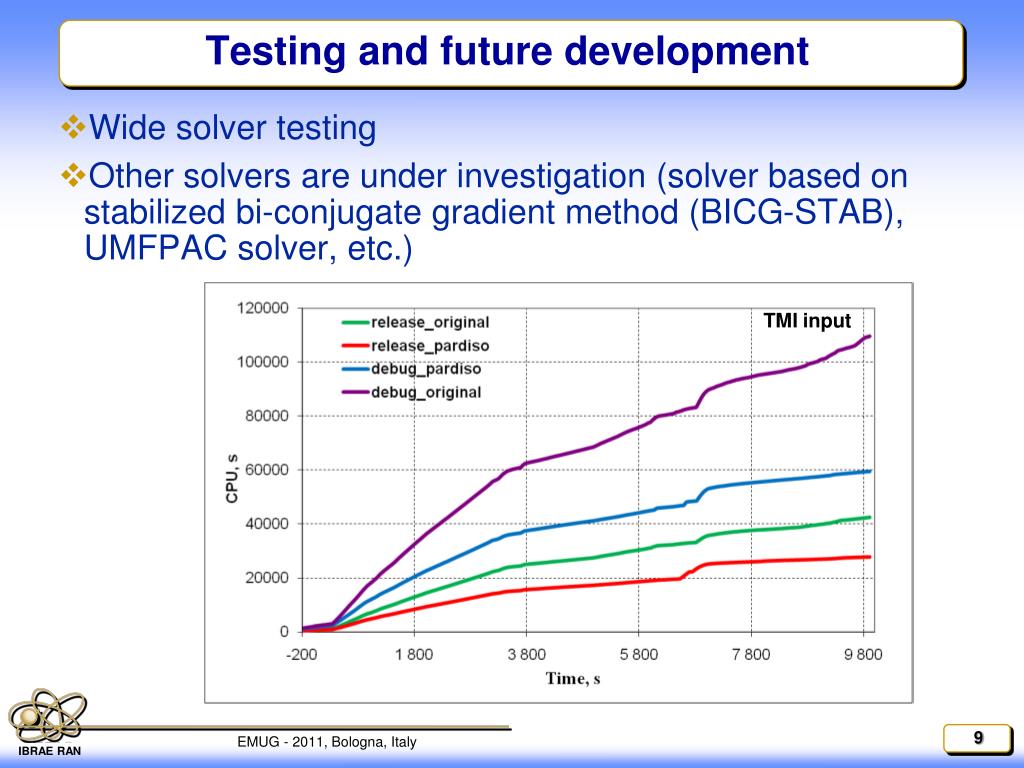 Testing and future development

❖Wide solver testing

❖Other solvers are under investigation (solver based on stabilized bi-conjugate gradient method (BICG-STAB), UMFPAC solver, etc.)

120000
100000
80000
60000
40000
20000
0
CPU, s
release_original
release_pardiso
debug_pardiso
debug_original
TMI input
-200
1 800
3 800
5 800
7 800
9 800
Time, s

IBRAE RAN

EMUG - 2011, Bologna, Italy

9